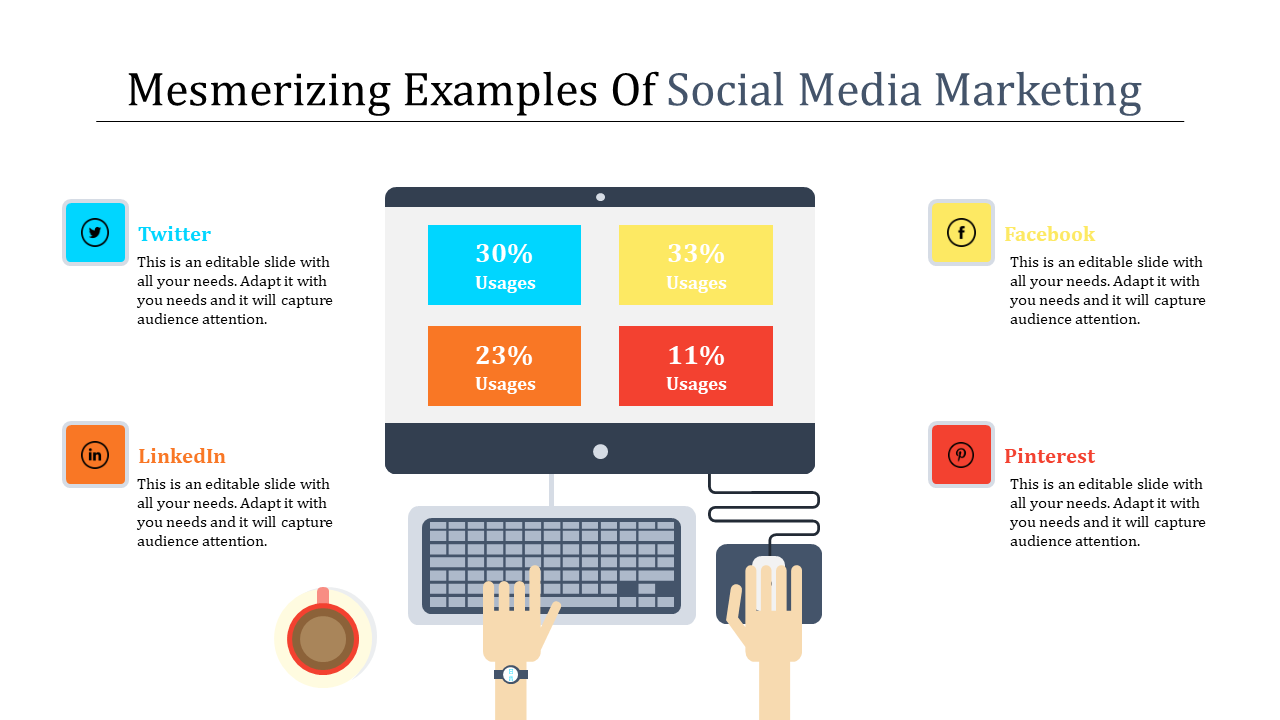 Mesmerizing Examples Of Social Media Marketing

Twitter
This is an editable slide with all your needs. Adapt it with you needs and it will capture audience attention.

LinkedIn
This is an editable slide with all your needs. Adapt it with you needs and it will capture audience attention.

30%
Usages

33%
Usages

23%
Usages

11%
Usages

Facebook
This is an editable slide with all your needs. Adapt it with you needs and it will capture audience attention.

Pinterest
This is an editable slide with all your needs. Adapt it with you needs and it will capture audience attention.